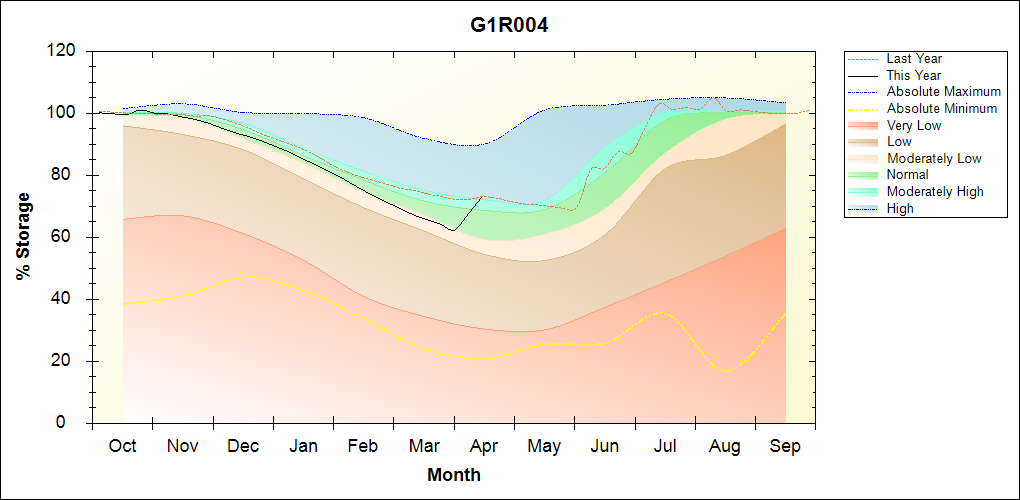 G1R004

% Storage

120
100
80
60
40
20
0

Oct Nov Dec Jan Feb Mar Apr May Jun Jul Aug Sep

Month

Last Year
This Year
Absolute Maximum
Absolute Minimum
Very Low
Low
Moderately Low
Normal
Moderately High
High